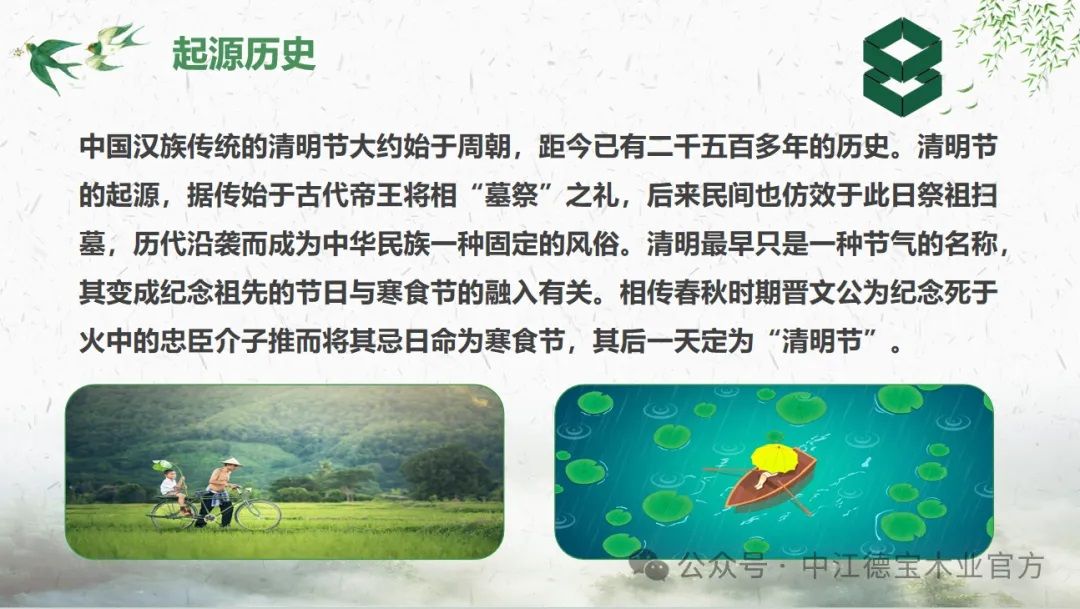 起源历史

中国汉族传统的清明节大约始于周朝，距今已有二千五百多年的历史。清明节的起源，据传始于古代帝王将相“墓祭”之礼，后来民间也仿效于此日祭祖扫墓，历代沿袭而成为中华民族一种固定的风俗。清明最早只是一种节气的名称，其变成纪念祖先的节日与寒食节的融入有关。相传春秋时期晋文公为纪念死于火中的忠臣介子推而将其忌日命为寒食节，其后一天定为“清明节”。

公众号 · 中江德宝木业官方